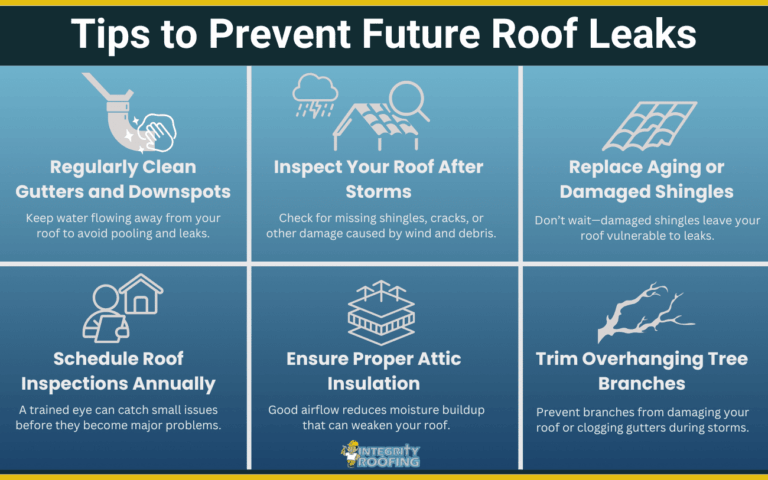 Tips to Prevent Future Roof Leaks

Regularly Clean Gutters and Downspots

Keep water flowing away from your roof to avoid pooling and leaks.

Inspect Your Roof After Storms

Check for missing shingles, cracks, or other damage caused by wind and debris.

Replace Aging or Damaged Shingles

Don't wait—damaged shingles leave your roof vulnerable to leaks.

Schedule Roof Inspections Annually

A trained eye can catch small issues before they become major problems.

Ensure Proper Attic Insulation

Good airflow reduces moisture buildup that can weaken your roof.

Trim Overhanging Tree Branches

Prevent branches from damaging your roof or clogging gutters during storms.

INTEGRITY ROOFING